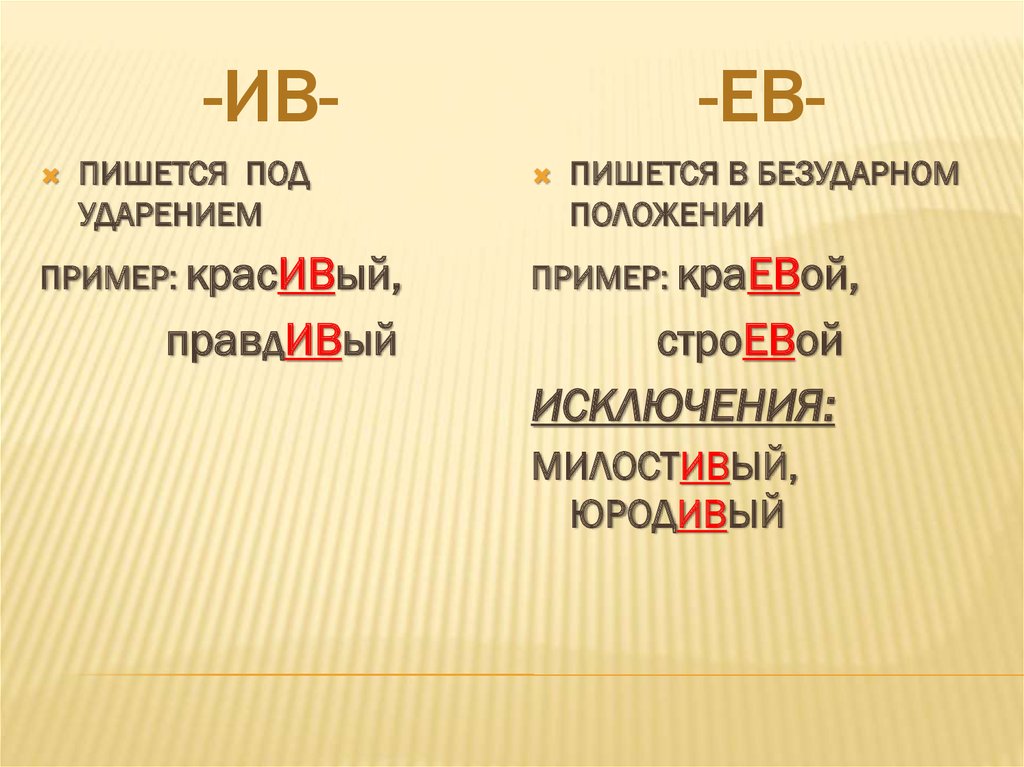 -ИВ-

ПИШЕТСЯ ПОД УДАРЕНИЕМ

ПРИМЕР: красИВый,

правдИВый

-ЕВ-

ПИШЕТСЯ В БЕЗУДАРНОМ ПОЛОЖЕНИИ

ПРИМЕР: краЕВой,

строЕВой

ИСКЛЮЧЕНИЯ:

МИЛОСТИВЫЙ, ЮРОДИВЫЙ